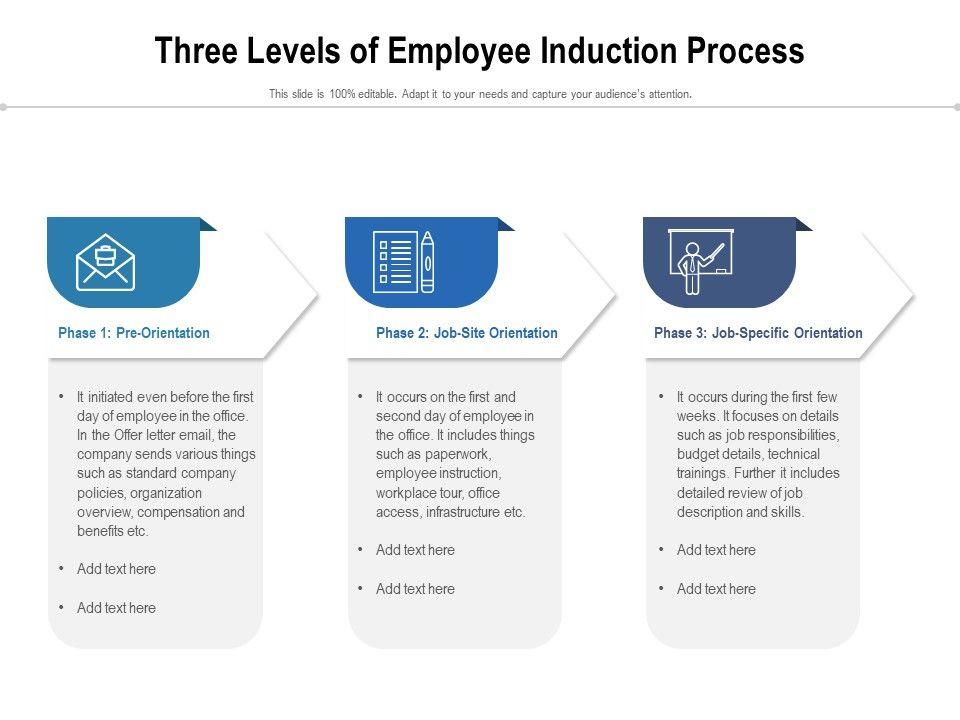 Three Levels of Employee Induction Process

This slide is 100% editable. Adapt it to your needs and capture your audience's attention.

Phase 1: Pre-Orientation

• It initiated even before the first day of employee in the office. In the Offer letter email, the company sends various things such as standard company policies, organization overview, compensation and benefits etc.

• Add text here

• Add text here

Phase 2: Job-Site Orientation

• It occurs on the first and second day of employee in the office. It includes things such as paperwork, employee instruction, workplace tour, office access, infrastructure etc.

• Add text here

• Add text here

Phase 3: Job-Specific Orientation

• It occurs during the first few weeks. It focuses on details such as job responsibilities, budget details, technical trainings. Further it includes detailed review of job description and skills.

• Add text here

• Add text here